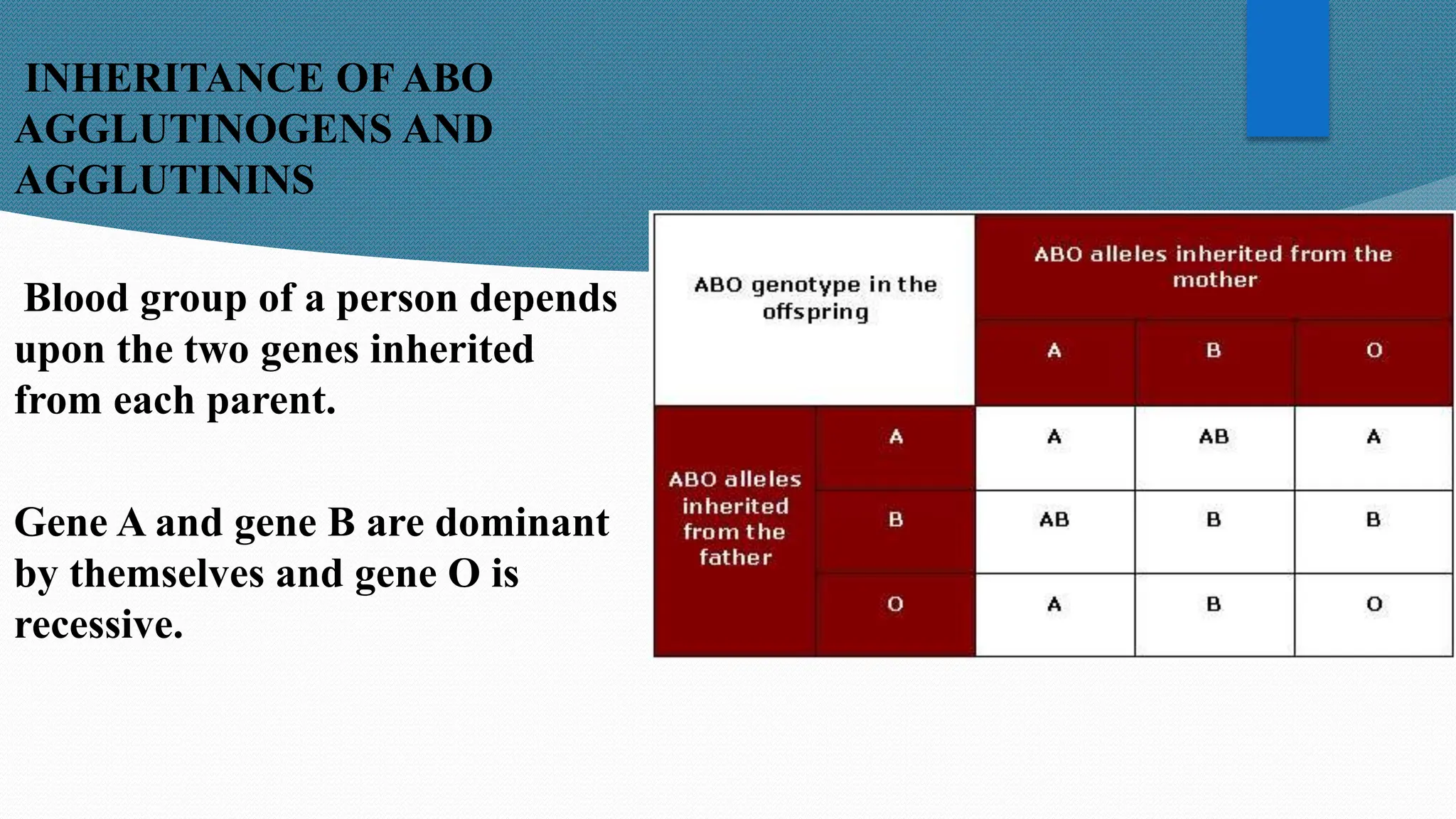 INHERITANCE OF ABO AGGLUTINOGENS AND AGGLUTININS

Blood group of a person depends upon the two genes inherited from each parent.

Gene A and gene B are dominant by themselves and gene O is recessive.

| ABO genotype in the offspring | | ABO alleles inherited from the mother | | |
|---|---|---|---|---|
| | | A | B | O |
| ABO alleles inherited from the father | A | A | AB | A |
| | B | AB | B | B |
| | O | A | B | O |